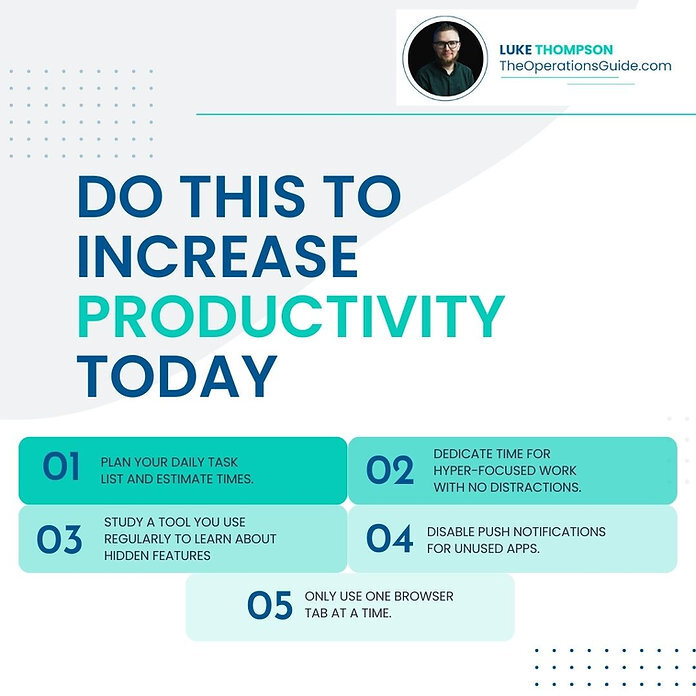 LUKE THOMPSON
TheOperationsGuide.com

DO THIS TO INCREASE PRODUCTIVITY TODAY

01 PLAN YOUR DAILY TASK LIST AND ESTIMATE TIMES.

02 DEDICATE TIME FOR HYPER-FOCUSED WORK WITH NO DISTRACTIONS.

03 STUDY A TOOL YOU USE REGULARLY TO LEARN ABOUT HIDDEN FEATURES

04 DISABLE PUSH NOTIFICATIONS FOR UNUSED APPS.

05 ONLY USE ONE BROWSER TAB AT A TIME.